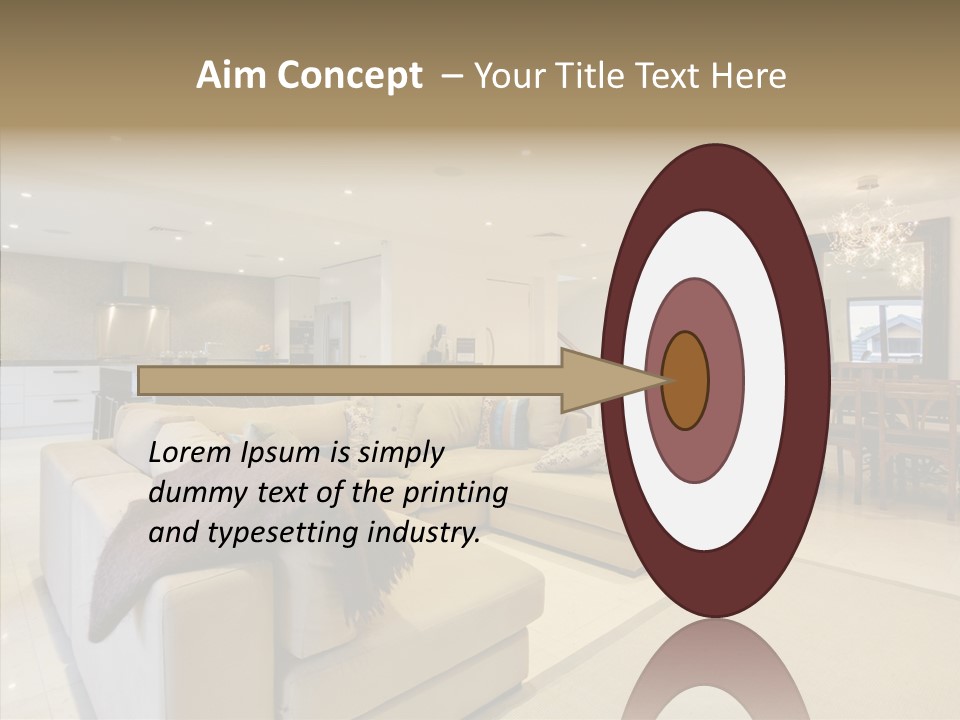 Aim Concept – Your Title Text Here

Lorem Ipsum is simply dummy text of the printing and typesetting industry.